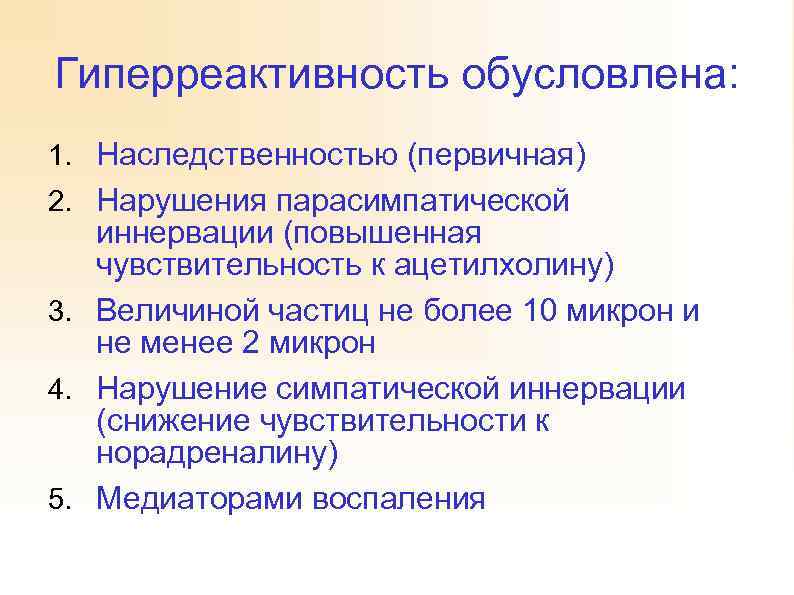 Гиперреактивность обусловлена:

1. Наследственностью (первичная)
2. Нарушения парасимпатической иннервации (повышенная чувствительность к ацетилхолину)
3. Величиной частиц не более 10 микрон и не менее 2 микрон
4. Нарушение симпатической иннервации (снижение чувствительности к норадреналину)
5. Медиаторами воспаления